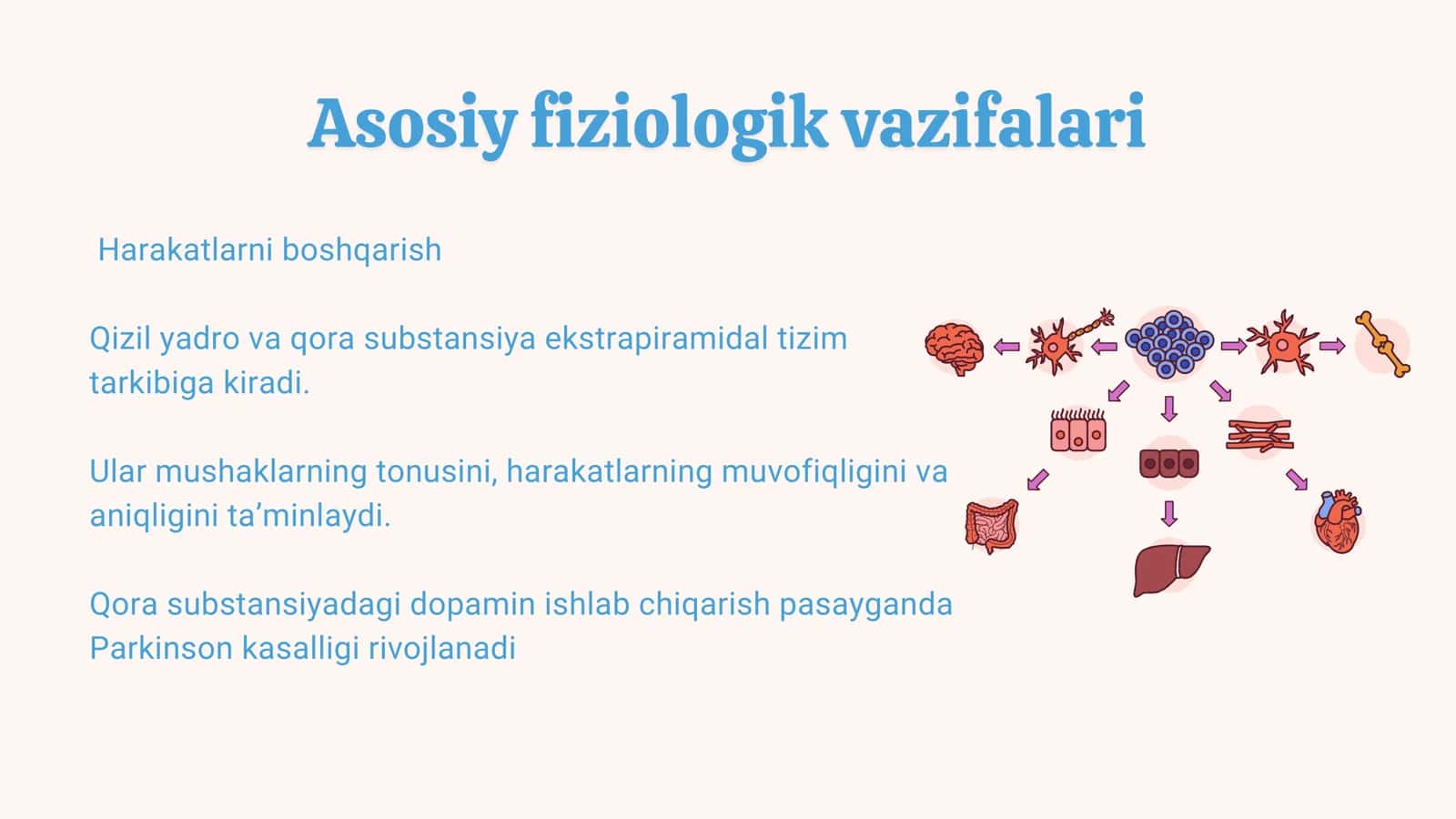 Asosiy fiziologik vazifalari

Harakatlarni boshqarish

Qizil yadro va qora substansiya ekstrapiramidal tizim tarkibiga kiradi.

Ular mushaklarning tonusini, harakatlarning muvofiqligini va aniqligini ta’minlaydi.

Qora substansiyadagi dopamin ishlab chiqarish pasayganda Parkinson kasalligi rivojlanadi